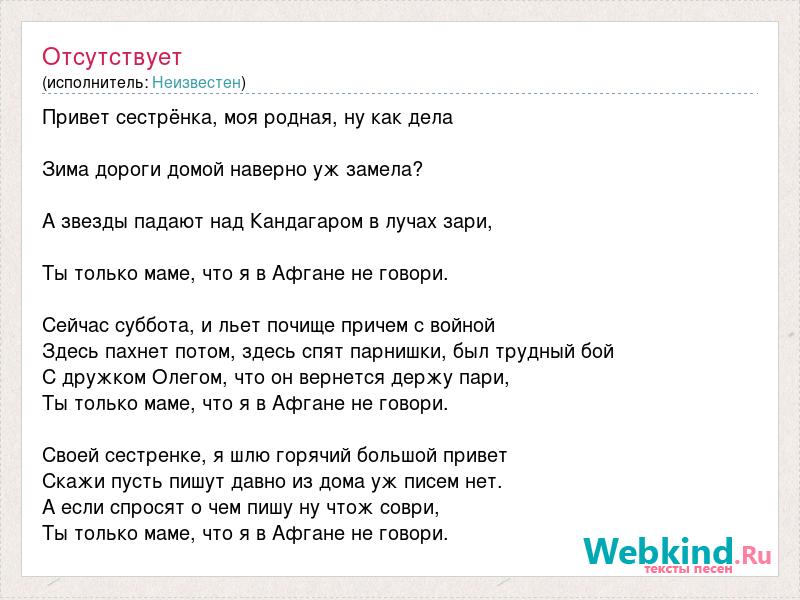 Отсутствует
(исполнитель: Неизвестен)

Привет сестрёнка, моя родная, ну как дела

Зима дороги домой наверно уж замела?

А звезды падают над Кандагаром в лучах зари,

Ты только маме, что я в Афгане не говори.

Сейчас суббота, и льет почище причем с войной
Здесь пахнет потом, здесь спят парнишки, был трудный бой
С дружком Олегом, что он вернется держу пари,
Ты только маме, что я в Афгане не говори.

Своей сестренке, я шлю горячий большой привет
Скажи пусть пишут давно из дома уж писем нет.
А если спросят о чем пишу ну чтож соври,
Ты только маме, что я в Афгане не говори.

Webkind.Ru
тексты песен